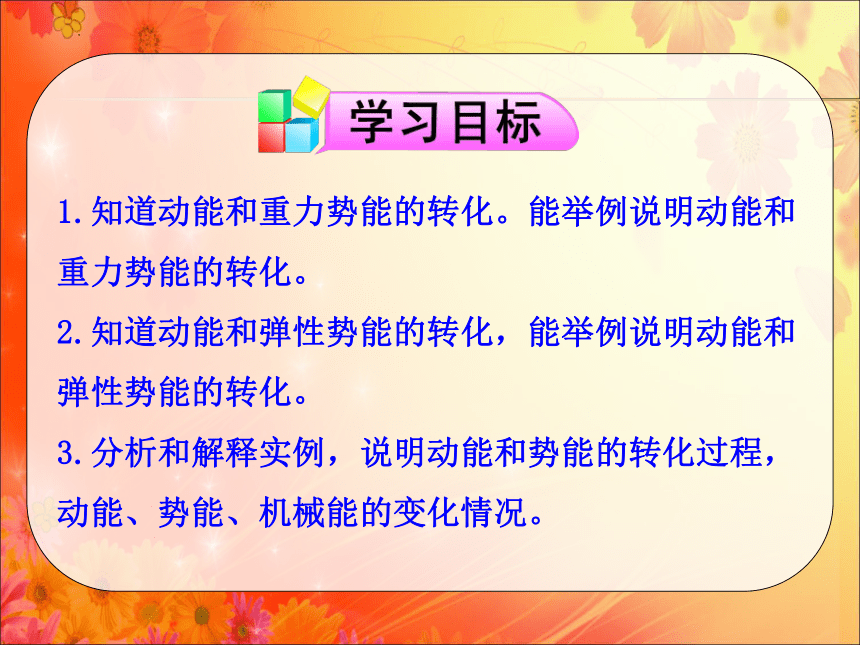 学习目标

1.知道动能和重力势能的转化。能举例说明动能和重力势能的转化。

2.知道动能和弹性势能的转化，能举例说明动能和弹性势能的转化。

3.分析和解释实例，说明动能和势能的转化过程，动能、势能、机械能的变化情况。